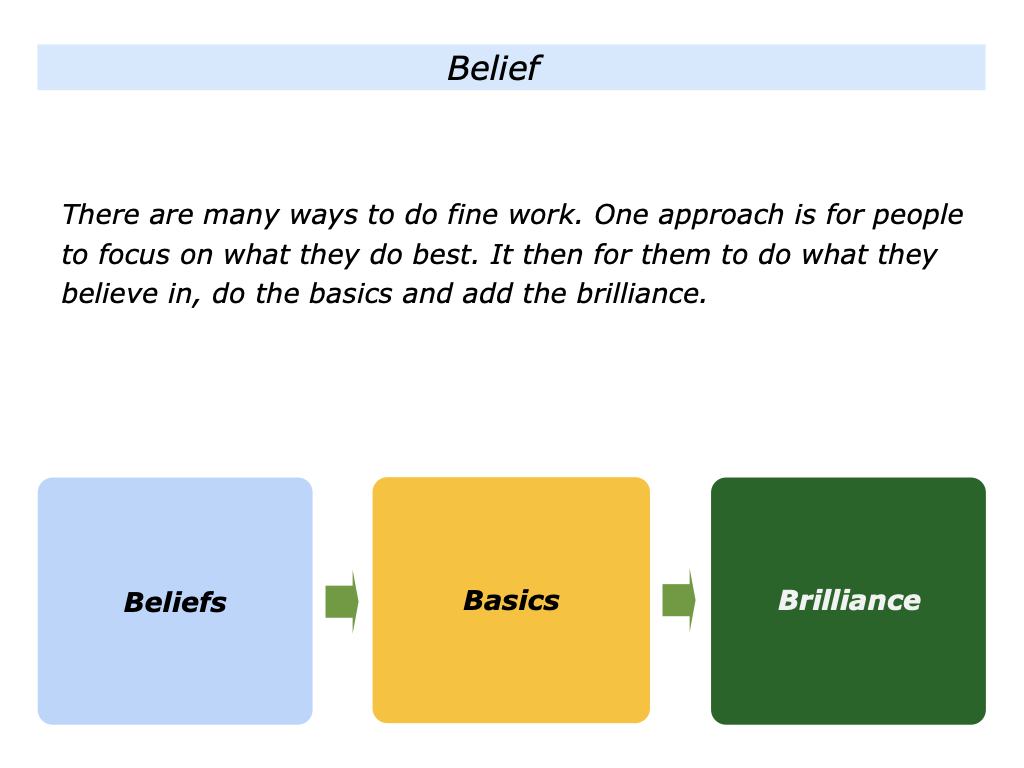 Belief

There are many ways to do fine work. One approach is for people to focus on what they do best. It then for them to do what they believe in, do the basics and add the brilliance.

Beliefs

Basics

Brilliance